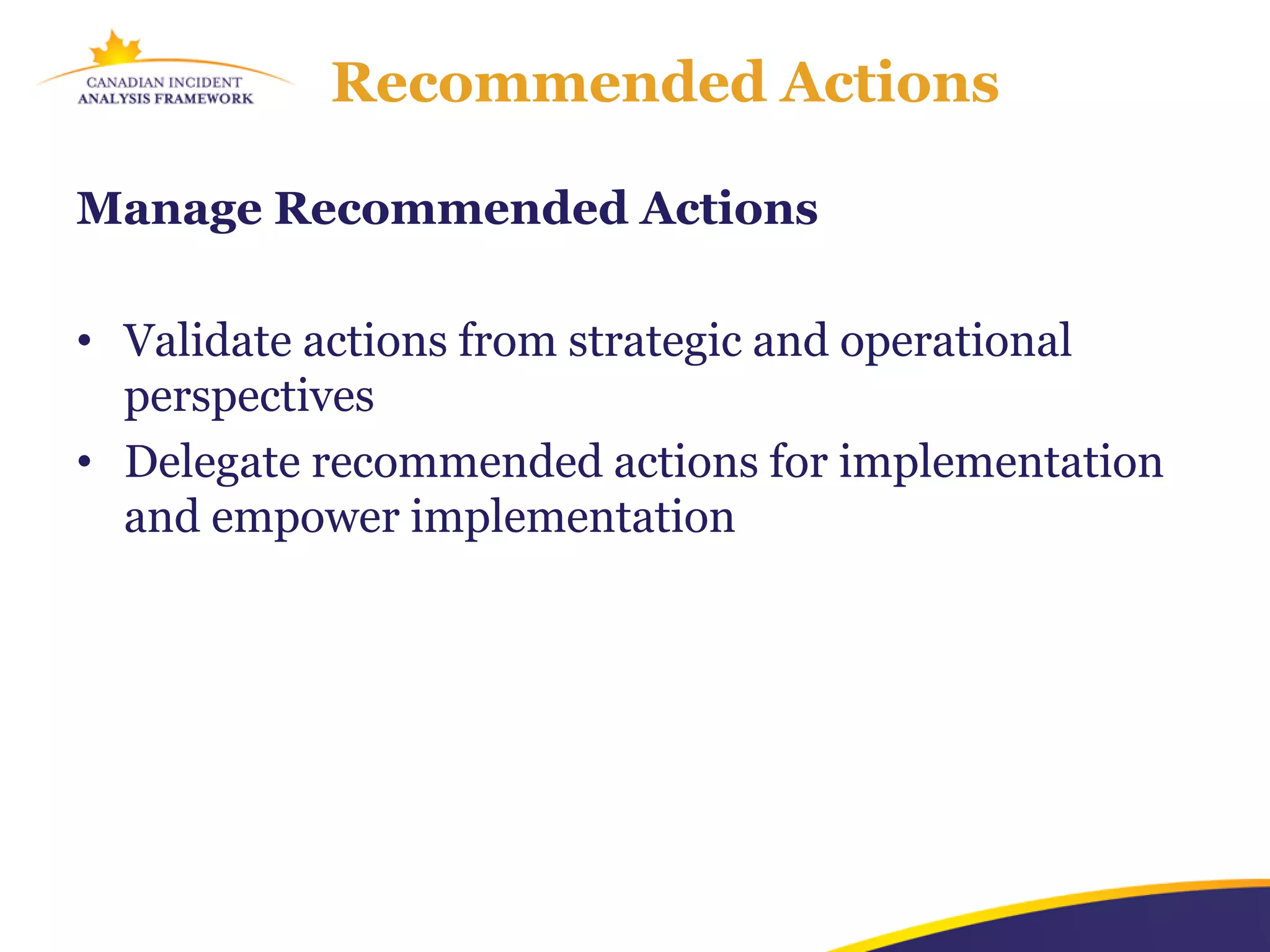 CANADIAN INCIDENT
ANALYSIS FRAMEWORK

Recommended Actions

Manage Recommended Actions

• Validate actions from strategic and operational perspectives
• Delegate recommended actions for implementation and empower implementation